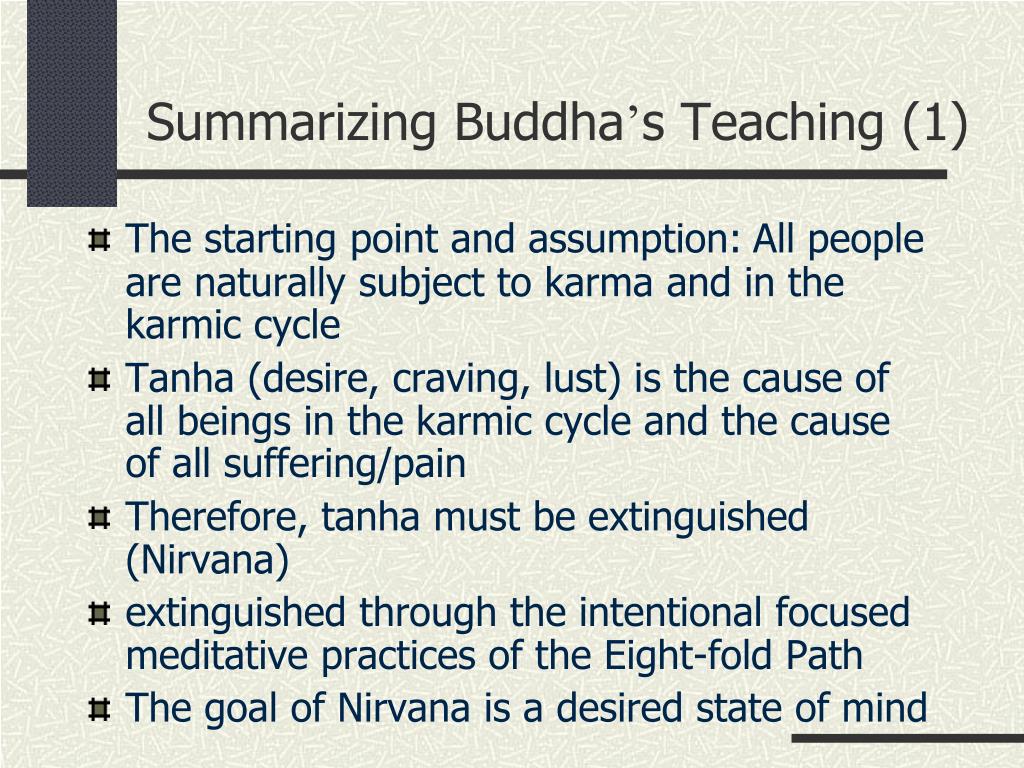 Summarizing Buddha’s Teaching (1)

The starting point and assumption: All people are naturally subject to karma and in the karmic cycle

Tanha (desire, craving, lust) is the cause of all beings in the karmic cycle and the cause of all suffering/pain

Therefore, tanha must be extinguished (Nirvana)

extinguished through the intentional focused meditative practices of the Eight-fold Path

The goal of Nirvana is a desired state of mind